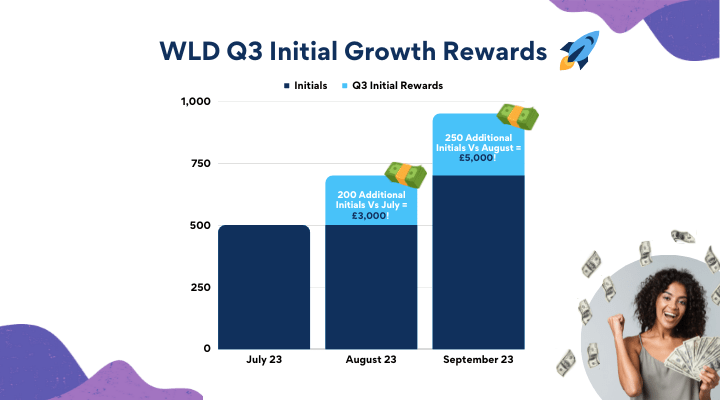 WLD Q3 Initial Growth Rewards

Initials Q3 Initial Rewards

1,000
750
500
250
0

200 Additional Initials Vs July = £3,000!

250 Additional Initials Vs August = £5,000!

July 23
August 23
September 23